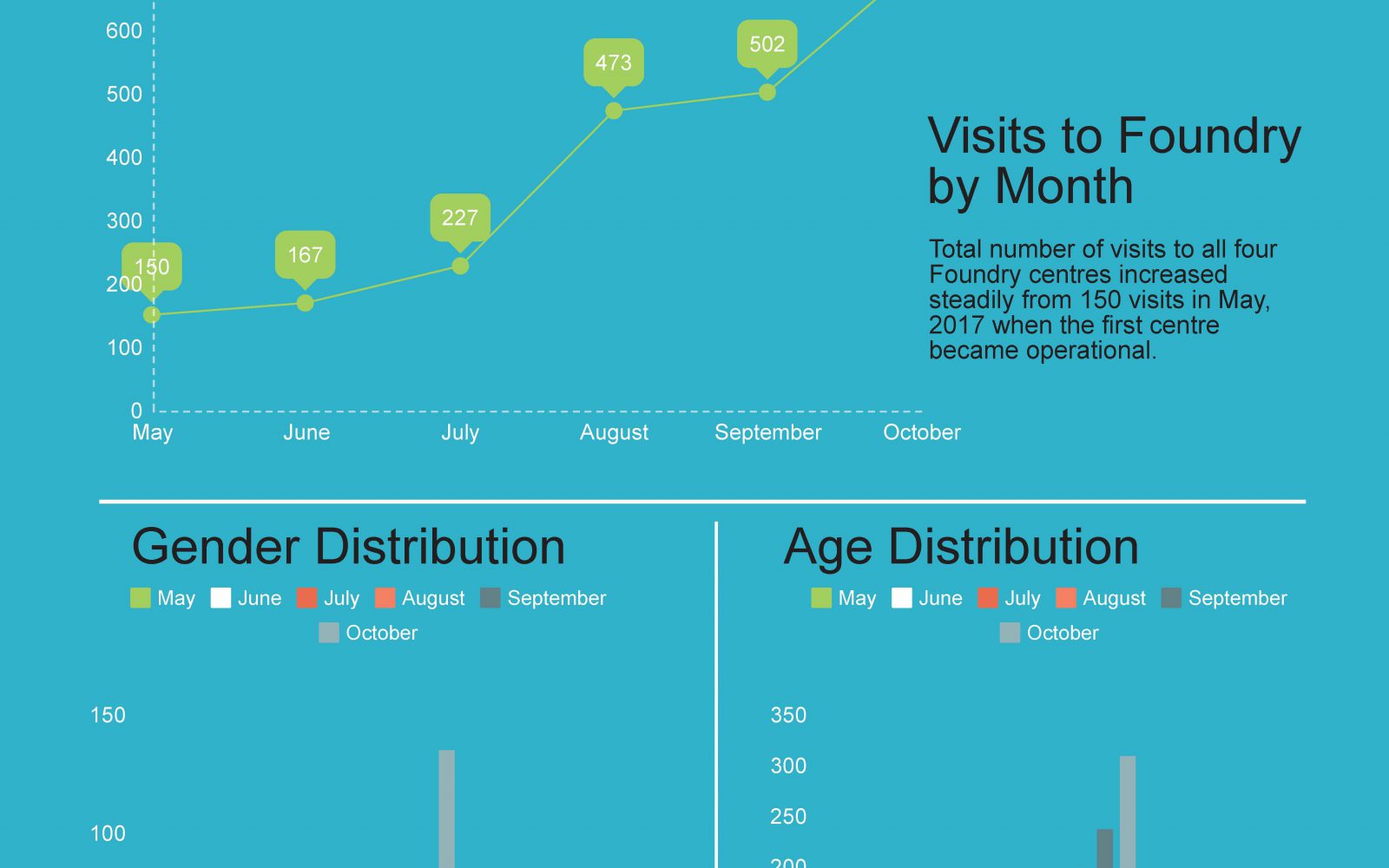 600
500
400
300
200
100
0

150
167
227
473
502

May
June
July
August
September
October

Visits to Foundry by Month

Total number of visits to all four Foundry centres increased steadily from 150 visits in May, 2017 when the first centre became operational.

Gender Distribution

May
June
July
August
September
October

150
100

Age Distribution

May
June
July
August
September
October

350
300
250
200